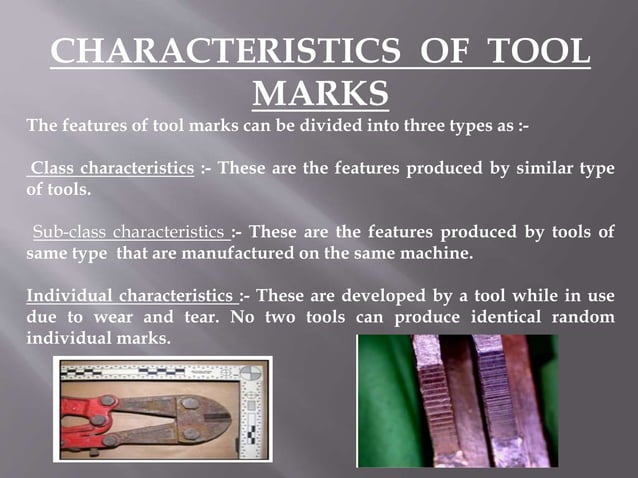 CHARACTERISTICS OF TOOL MARKS

The features of tool marks can be divided into three types as :-

Class characteristics :- These are the features produced by similar type of tools.

Sub-class characteristics :- These are the features produced by tools of same type that are manufactured on the same machine.

Individual characteristics :- These are developed by a tool while in use due to wear and tear. No two tools can produce identical random individual marks.